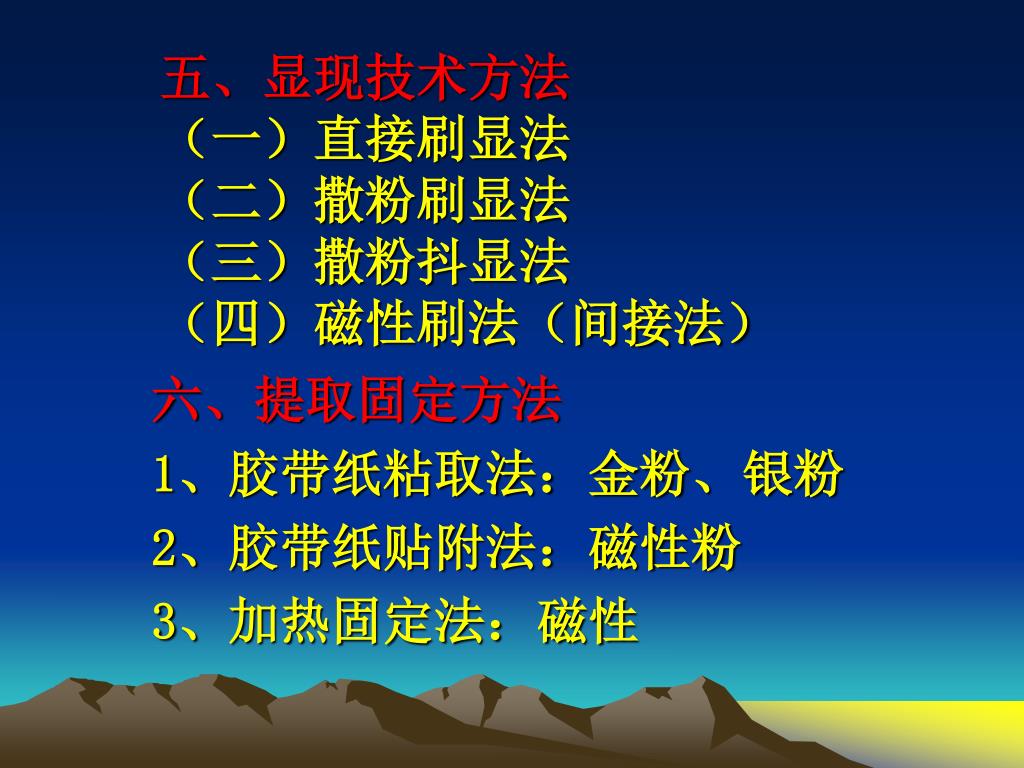 五、显现技术方法
（一）直接刷显法
（二）撒粉刷显法
（三）撒粉抖显法
（四）磁性刷法（间接法）

六、提取固定方法
1、胶带纸粘取法：金粉、银粉
2、胶带纸贴附法：磁性粉
3、加热固定法：磁性